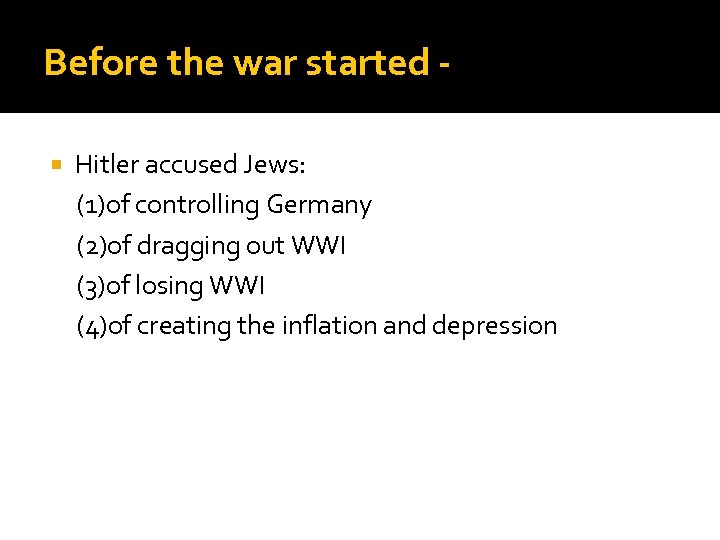 Before the war started -

Hitler accused Jews:
(1)of controlling Germany
(2)of dragging out WWI
(3)of losing WWI
(4)of creating the inflation and depression